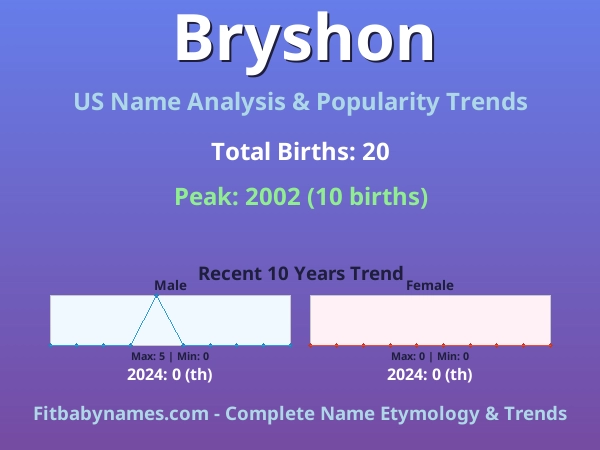 Bryshon

US Name Analysis & Popularity Trends

Total Births: 20

Peak: 2002 (10 births)

Recent 10 Years Trend

Male

Max: 5 | Min: 0

2024: 0 (th)

Female

Max: 0 | Min: 0

2024: 0 (th)

Fitbabynames.com - Complete Name Etymology & Trends